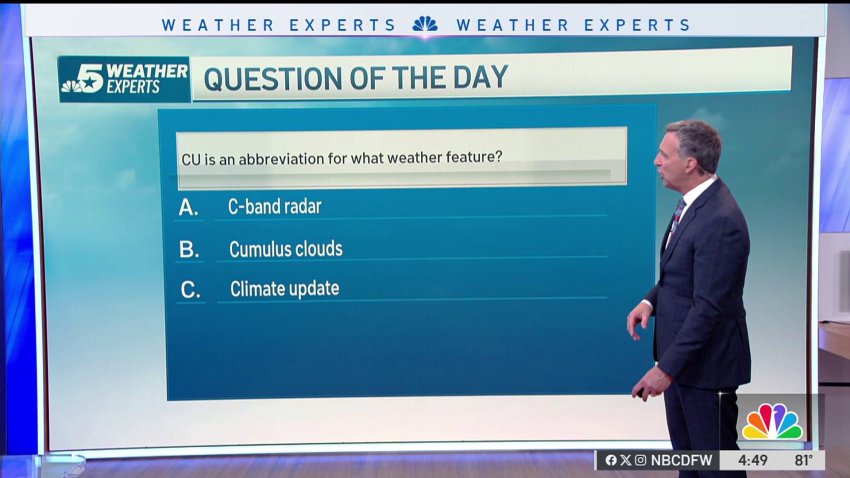 WEATHER EXPERTS WEATHER EXPERTS

5 WEATHER EXPERTS

QUESTION OF THE DAY

CU is an abbreviation for what weather feature?

A. C-band radar

B. Cumulus clouds

C. Climate update

NBCDFW 4:49 81°